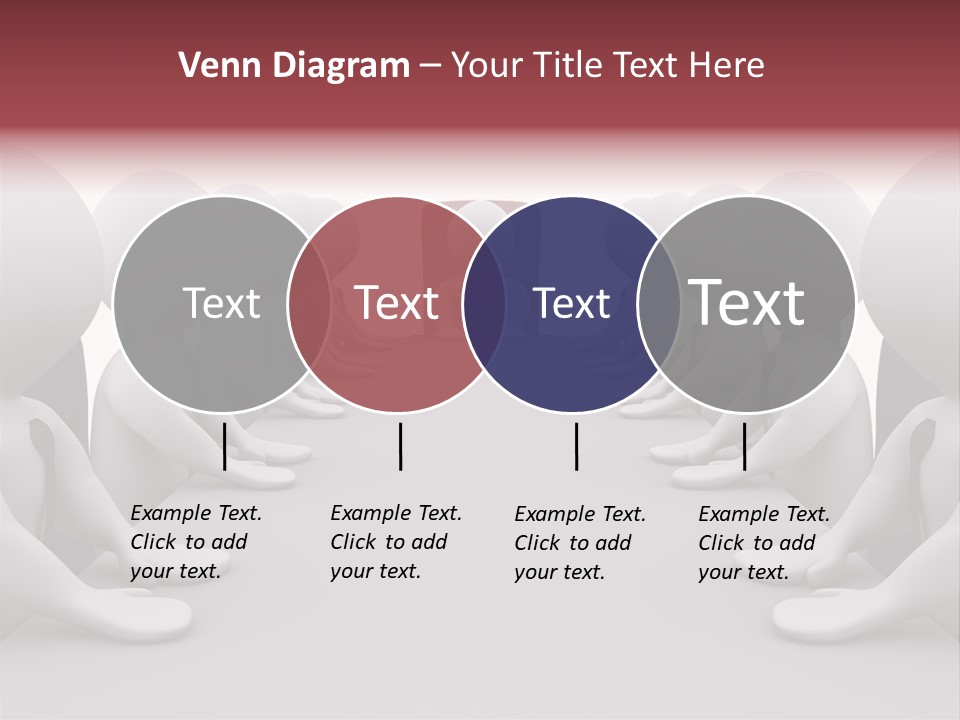 Venn Diagram – Your Title Text Here

Text

Text

Text

Text

Example Text. Click to add your text.

Example Text. Click to add your text.

Example Text. Click to add your text.

Example Text. Click to add your text.